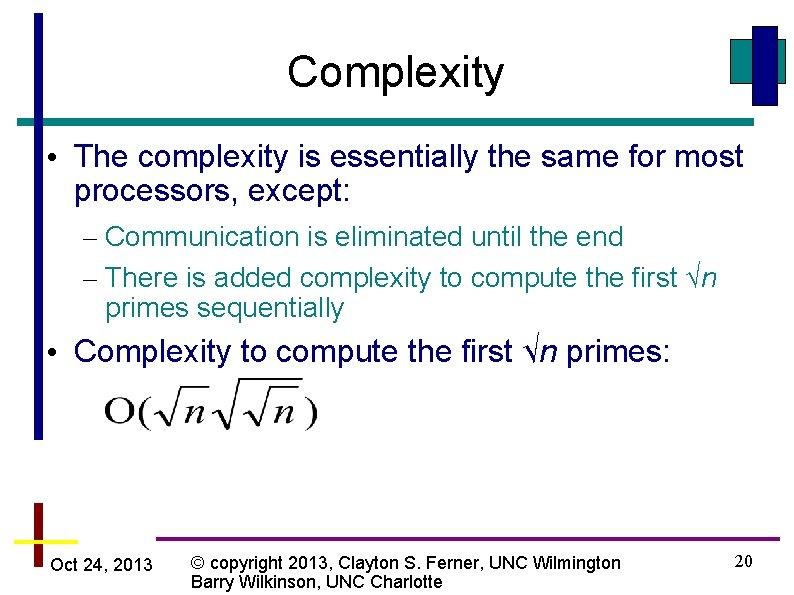 Complexity

• The complexity is essentially the same for most processors, except:

– Communication is eliminated until the end

– There is added complexity to compute the first $\sqrt{n}$ primes sequentially

• Complexity to compute the first $\sqrt{n}$ primes:

$O(\sqrt{n}\sqrt{\sqrt{n}})$

Oct 24, 2013

© copyright 2013, Clayton S. Ferner, UNC Wilmington
Barry Wilkinson, UNC Charlotte

20